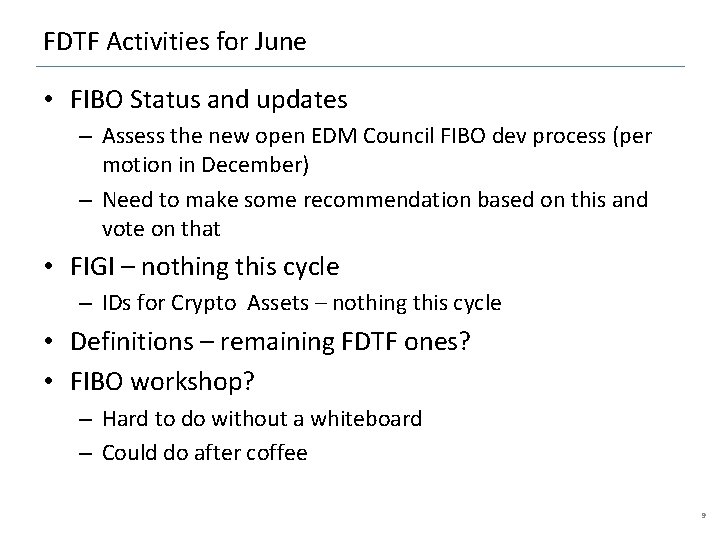 FDTF Activities for June

• FIBO Status and updates
– Assess the new open EDM Council FIBO dev process (per motion in December)
– Need to make some recommendation based on this and vote on that

• FIGI – nothing this cycle
– IDs for Crypto Assets – nothing this cycle

• Definitions – remaining FDTF ones?

• FIBO workshop?
– Hard to do without a whiteboard
– Could do after coffee

9